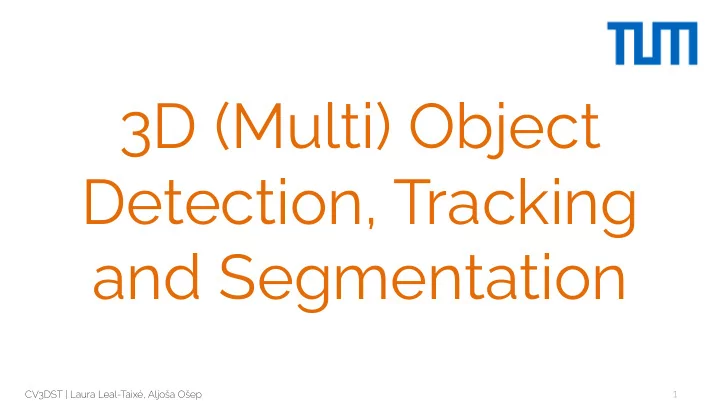 TUM

3D (Multi) Object Detection, Tracking and Segmentation

CV3DST | Laura Leal-Taixé, Aljoša Ošep

1